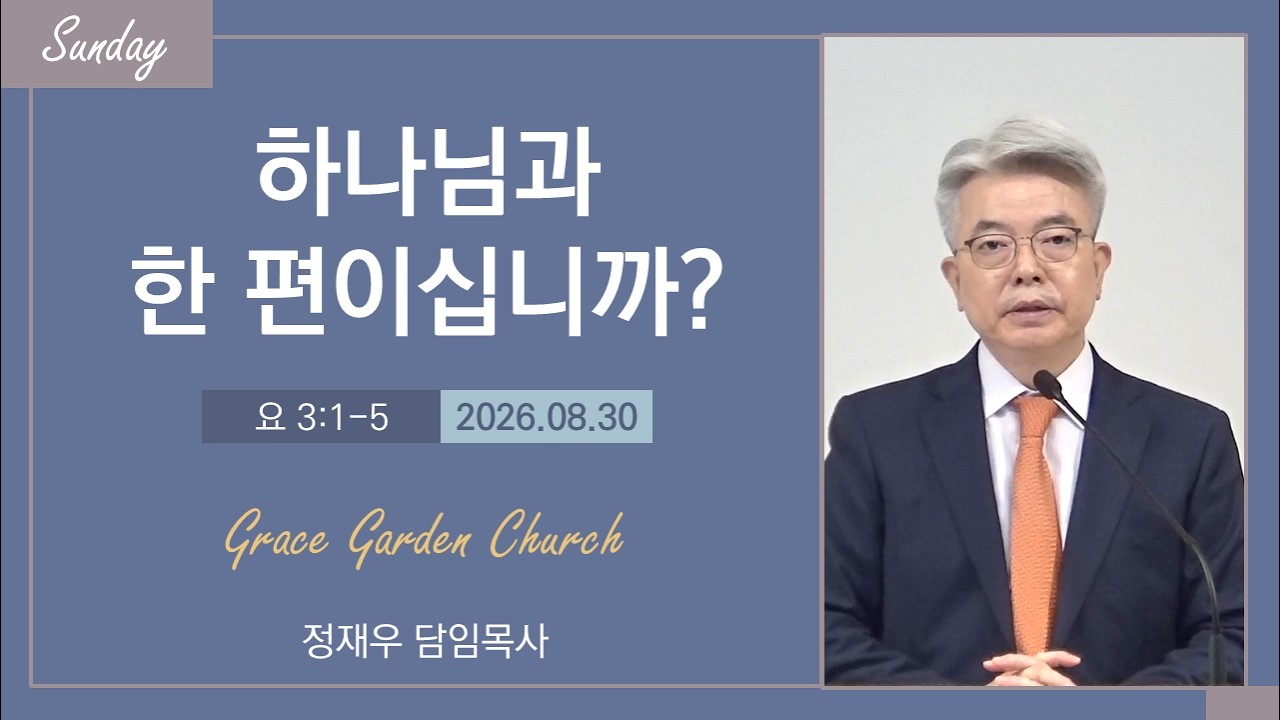 Sunday

하나님과
한 편이십니까?

요 3:1-5 2026.08.30

Grace Garden Church

정재우 담임목사